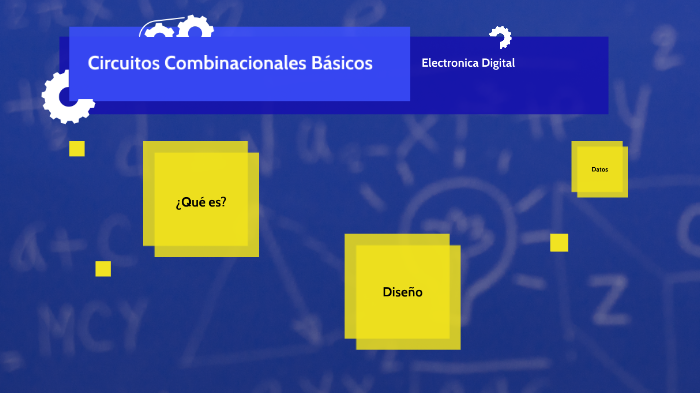 Circuitos Combinacionales Básicos

Electronica Digital

¿Qué es?

Datos

Diseño